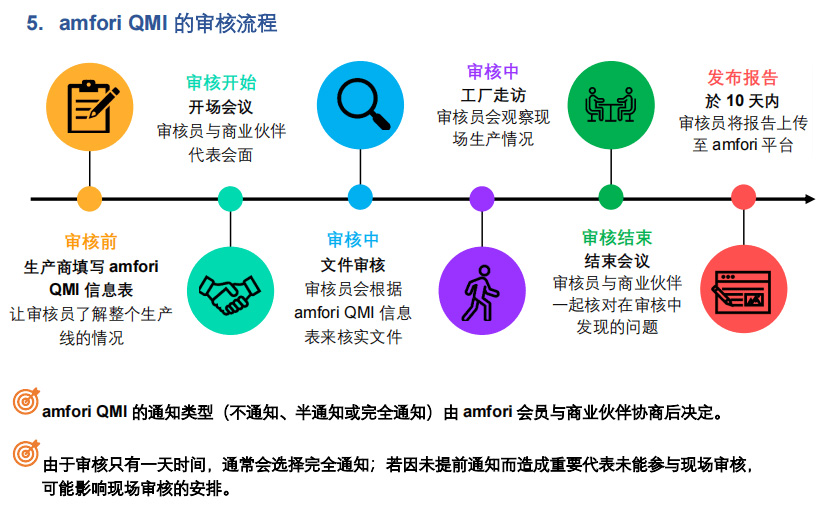 5. amfori QMI 的审核流程

审核前
生产商填写 amfori QMI 信息表
让审核员了解整个生产线的情况

审核开始
开场会议
审核员与商业伙伴代表会面

审核中
文件审核
审核员会根据 amfori QMI 信息表来核实文件

审核中
工厂走访
审核员会观察现场生产情况

审核结束
结束会议
审核员与商业伙伴一起核对在审核中发现的问题

发布报告
於 10 天内
审核员将报告上传至 amfori 平台

amfori QMI 的通知类型（不通知、半通知或完全通知）由 amfori 会员与商业伙伴协商后决定。

由于审核只有一天时间，通常会选择完全通知；若因未提前通知而造成重要代表未能参与现场审核，可能影响现场审核的安排。